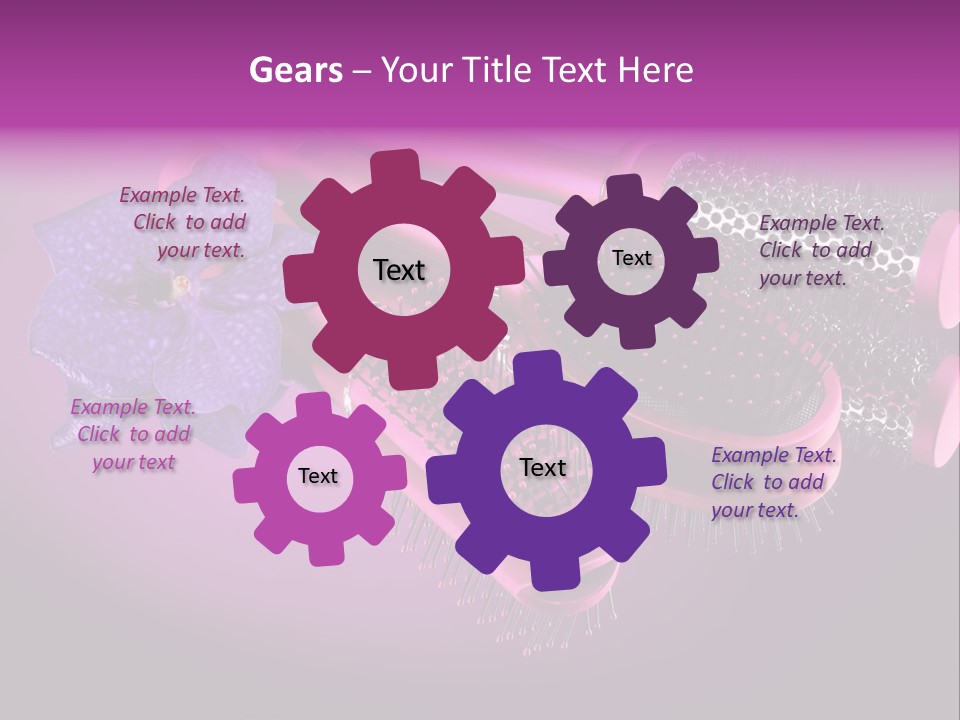 Gears – Your Title Text Here

Example Text. Click to add your text.

Text

Text

Example Text. Click to add your text.

Example Text. Click to add your text

Text

Text

Example Text. Click to add your text.